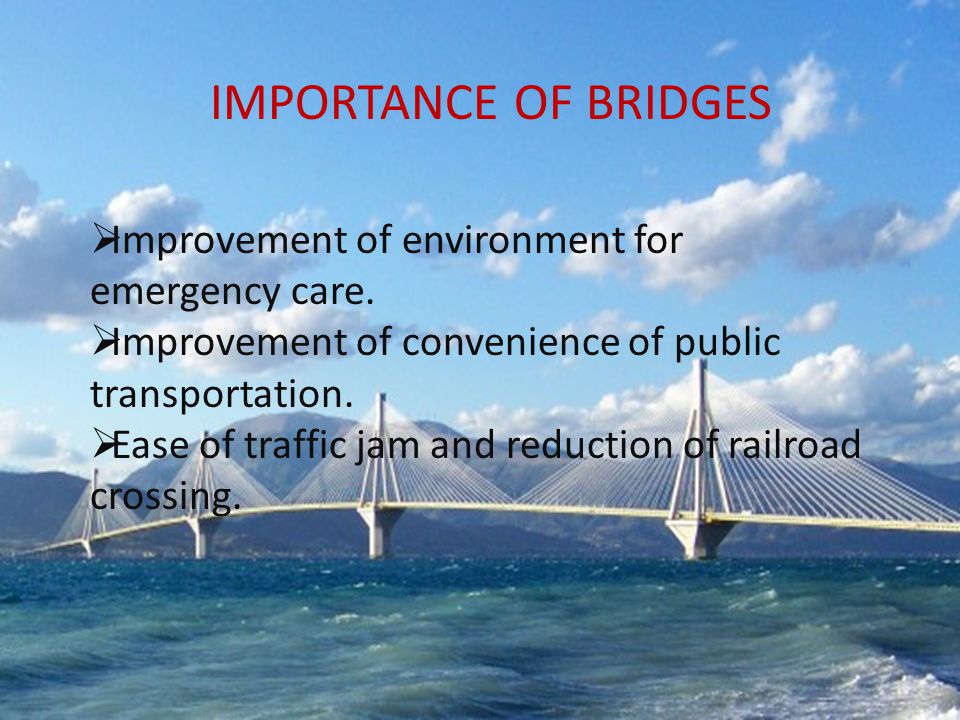 IMPORTANCE OF BRIDGES

➢Improvement of environment for emergency care.
➢Improvement of convenience of public transportation.
➢Ease of traffic jam and reduction of railroad crossing.